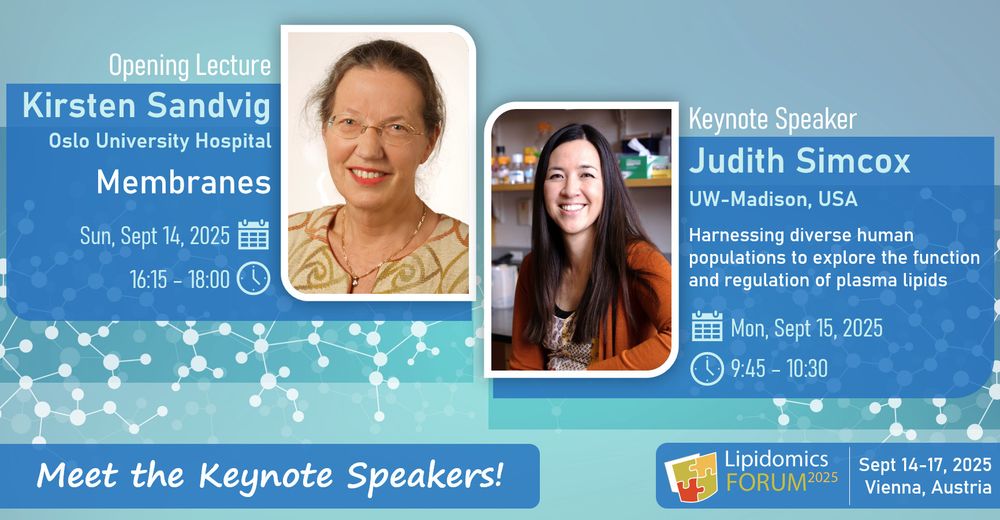 Opening Lecture
Kirsten Sandvig
Oslo University Hospital
Membranes
Sun, Sept 14, 2025
16:15 – 18:00

Keynote Speaker
Judith Simcox
UW-Madison, USA
Harnessing diverse human populations to explore the function and regulation of plasma lipids
Mon, Sept 15, 2025
9:45 – 10:30

Meet the Keynote Speakers!

Lipidomics FORUM 2025
Sept 14-17, 2025
Vienna, Austria